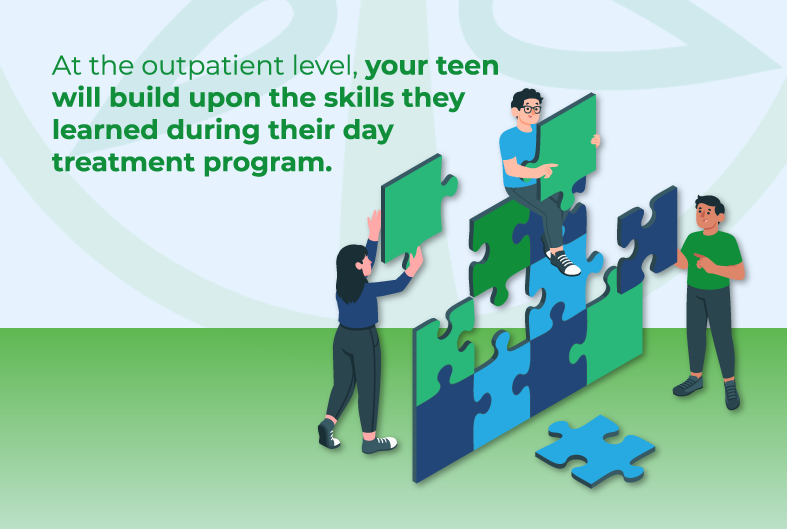 At the outpatient level, your teen will build upon the skills they learned during their day treatment program.